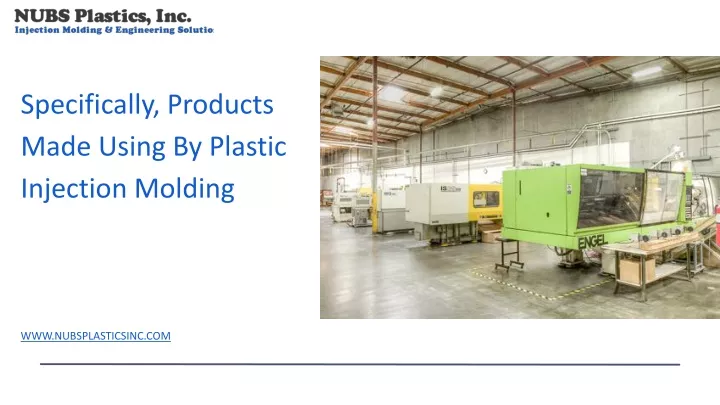 NUBS Plastics, Inc.
Injection Molding & Engineering Solutio

Specifically, Products Made Using By Plastic Injection Molding

ENGEL

WWW.NUBSPLASTICSINC.COM